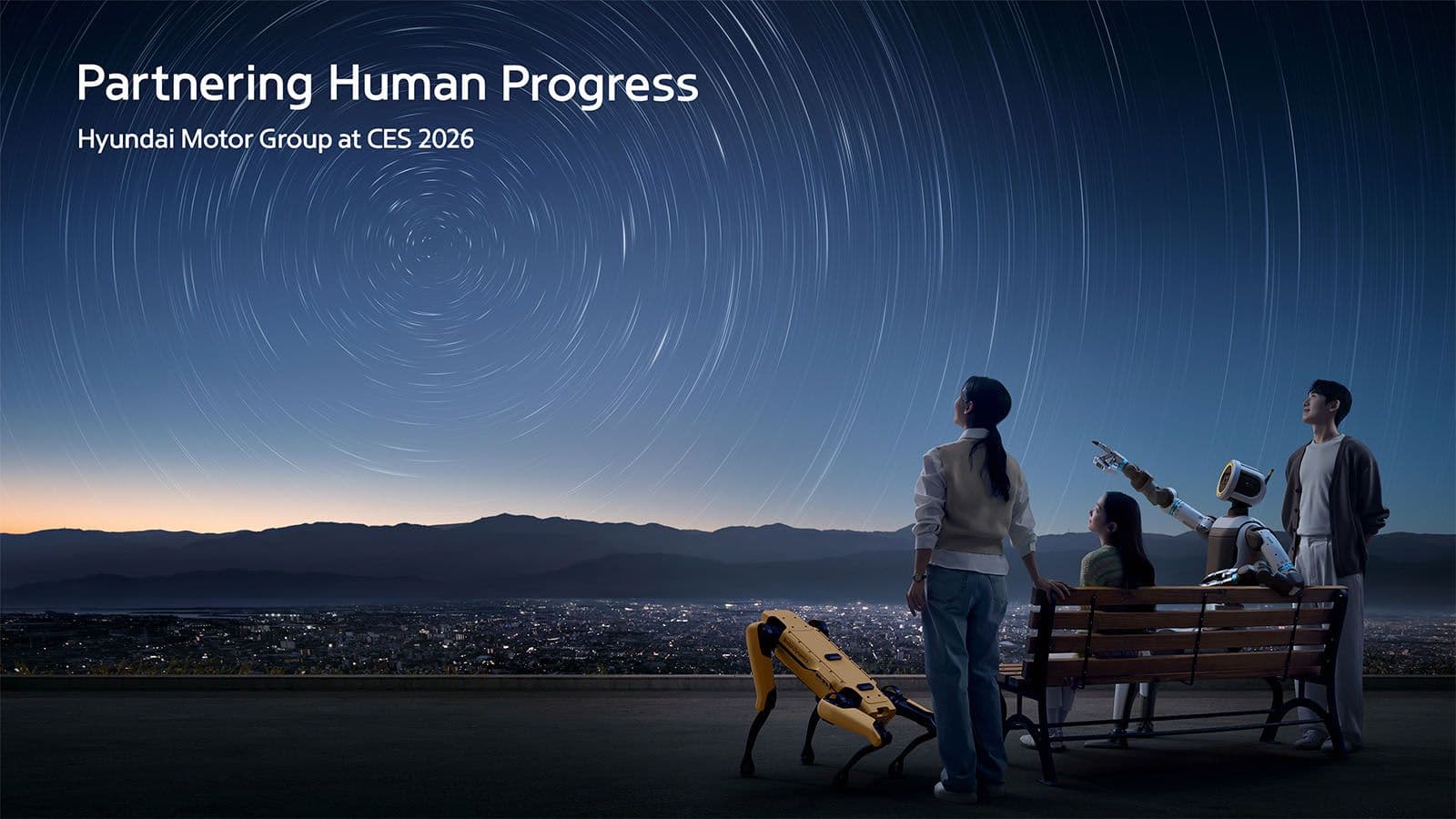 Partnering Human Progress

Hyundai Motor Group at CES 2026